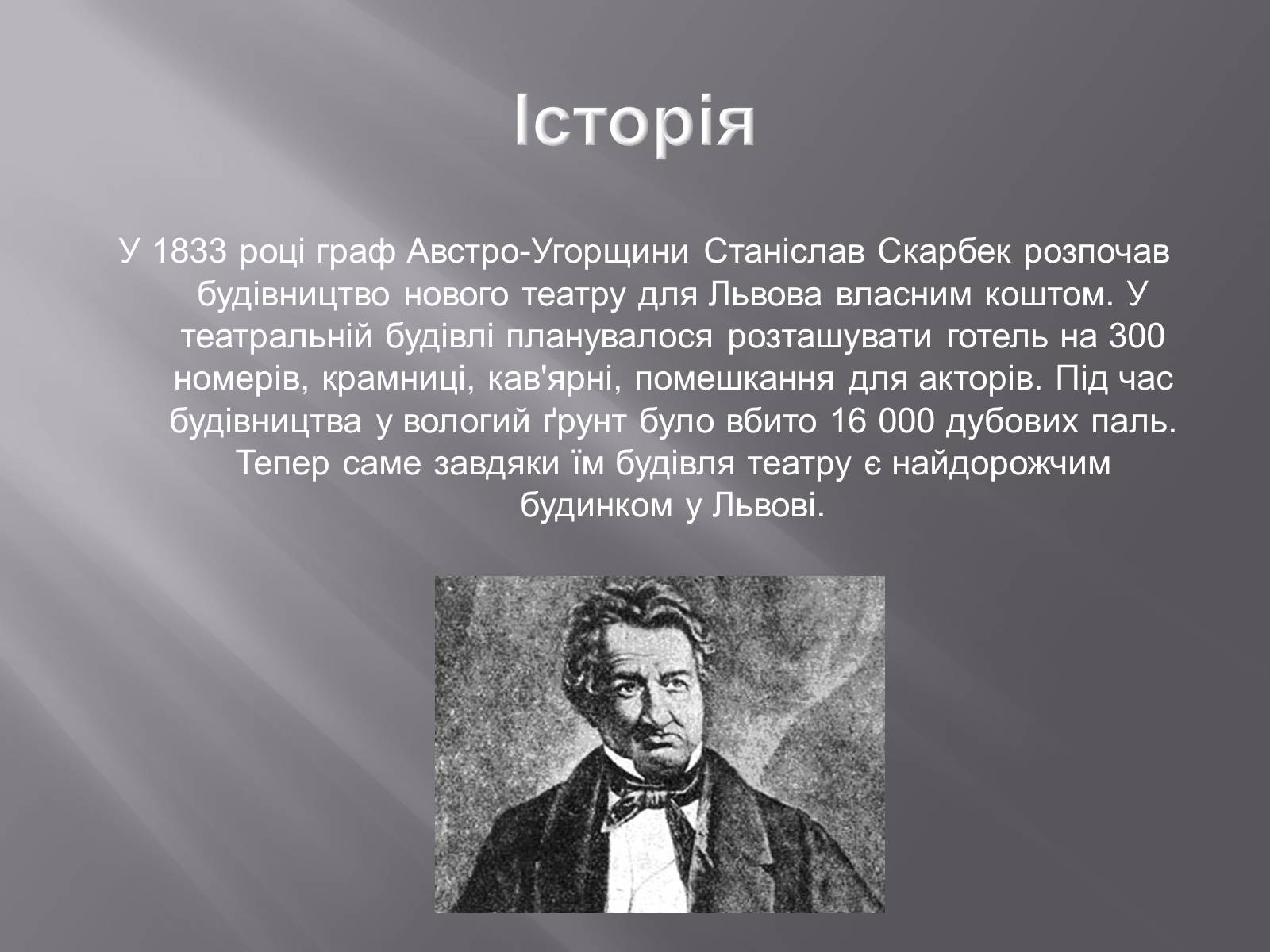 Історія

У 1833 році граф Австро-Угорщини Станіслав Скарбек розпочав будівництво нового театру для Львова власним коштом. У театральній будівлі планувалося розташувати готель на 300 номерів, крамниці, кав'ярні, помешкання для акторів. Під час будівництва у вологий ґрунт було вбито 16 000 дубових паль. Тепер саме завдяки їм будівля театру є найдорожчим будинком у Львові.